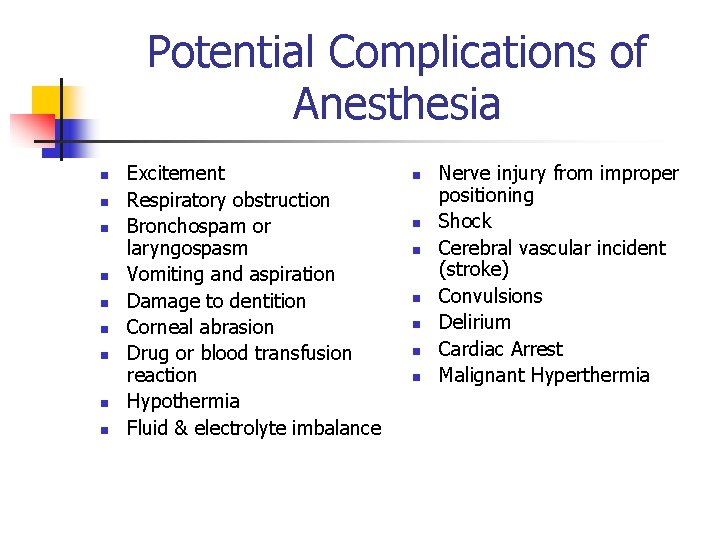 Potential Complications of Anesthesia

- Excitement
- Respiratory obstruction
- Bronchospam or laryngospasm
- Vomiting and aspiration
- Damage to dentition
- Corneal abrasion
- Drug or blood transfusion reaction
- Hypothermia
- Fluid & electrolyte imbalance

- Nerve injury from improper positioning
- Shock
- Cerebral vascular incident (stroke)
- Convulsions
- Delirium
- Cardiac Arrest
- Malignant Hyperthermia